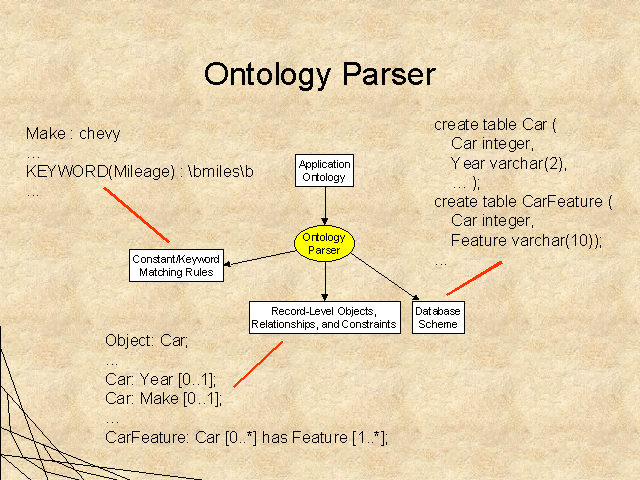 Ontology Parser

Make : chevy
...
KEYWORD(Mileage) : \bmiles\b
...

create table Car (
Car integer,
Year varchar(2),
... );
create table CarFeature (
Car integer,
Feature varchar(10));
...

Application Ontology

Ontology Parser

Constant/Keyword Matching Rules

Record-Level Objects, Relationships, and Constraints

Database Scheme

Object: Car;
...
Car: Year [0..1];
Car: Make [0..1];
...
CarFeature: Car [0..*] has Feature [1..*];